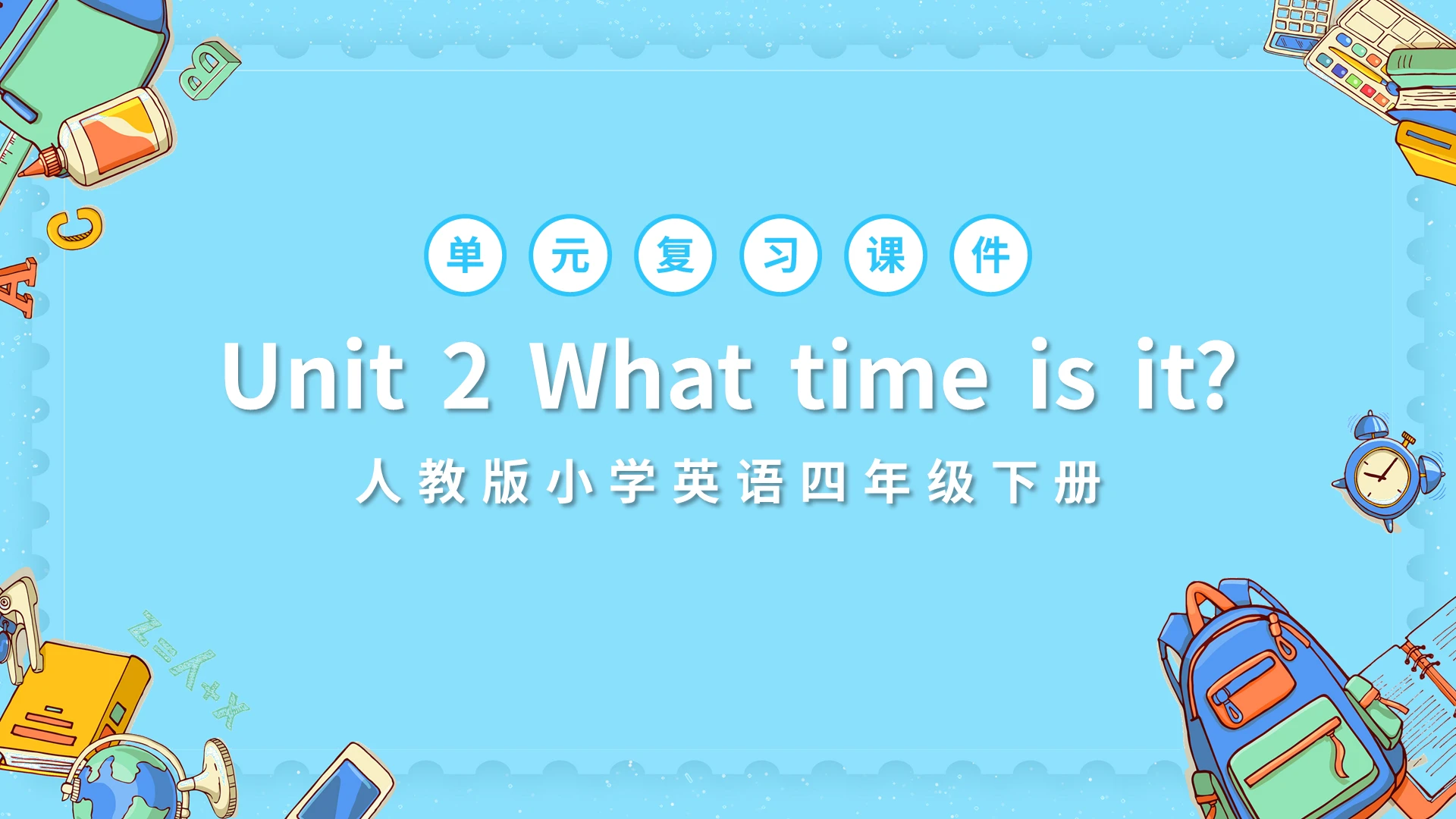 单元复习课件

Unit 2 What time is it?

人教版小学英语四年级下册